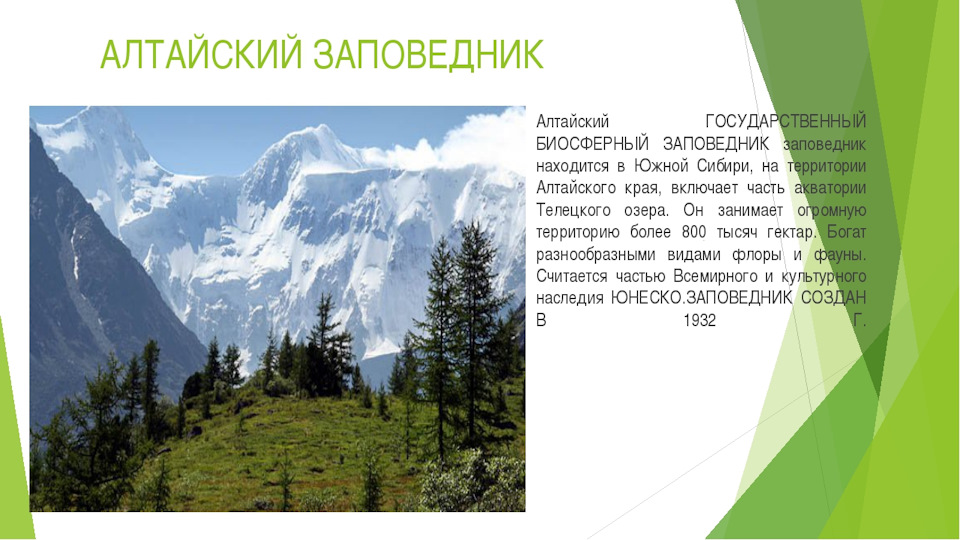 АЛТАЙСКИЙ ЗАПОВЕДНИК

Алтайский ГОСУДАРСТВЕННЫЙ БИОСФЕРНЫЙ ЗАПОВЕДНИК заповедник находится в Южной Сибири, на территории Алтайского края, включает часть акватории Телецкого озера. Он занимает огромную территорию более 800 тысяч гектар. Богат разнообразными видами флоры и фауны. Считается частью Всемирного и культурного наследия ЮНЕСКО.ЗАПОВЕДНИК СОЗДАН В 1932 Г.